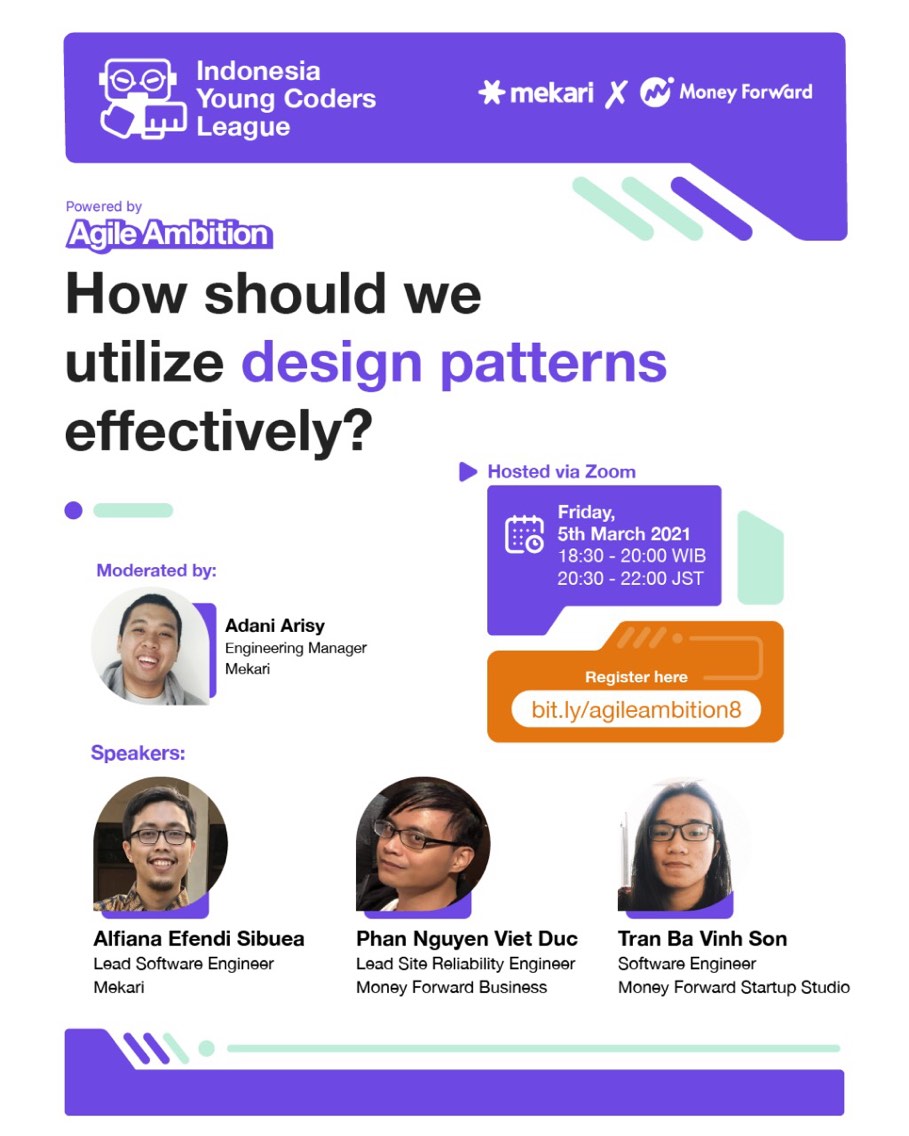 Indonesia Young Coders League

mekari X Money Forward

Powered by
Agile Ambition

How should we utilize design patterns effectively?

Hosted via Zoom

Friday, 5th March 2021
18:30 - 20:00 WIB
20:30 - 22:00 JST

Register here
bit.ly/agileambition8

Moderated by:

Adani Arisy
Engineering Manager
Mekari

Speakers:

Alfiana Efendi Sibuea
Lead Software Engineer
Mekari

Phan Nguyen Viet Duc
Lead Site Reliability Engineer
Money Forward Business

Tran Ba Vinh Son
Software Engineer
Money Forward Startup Studio